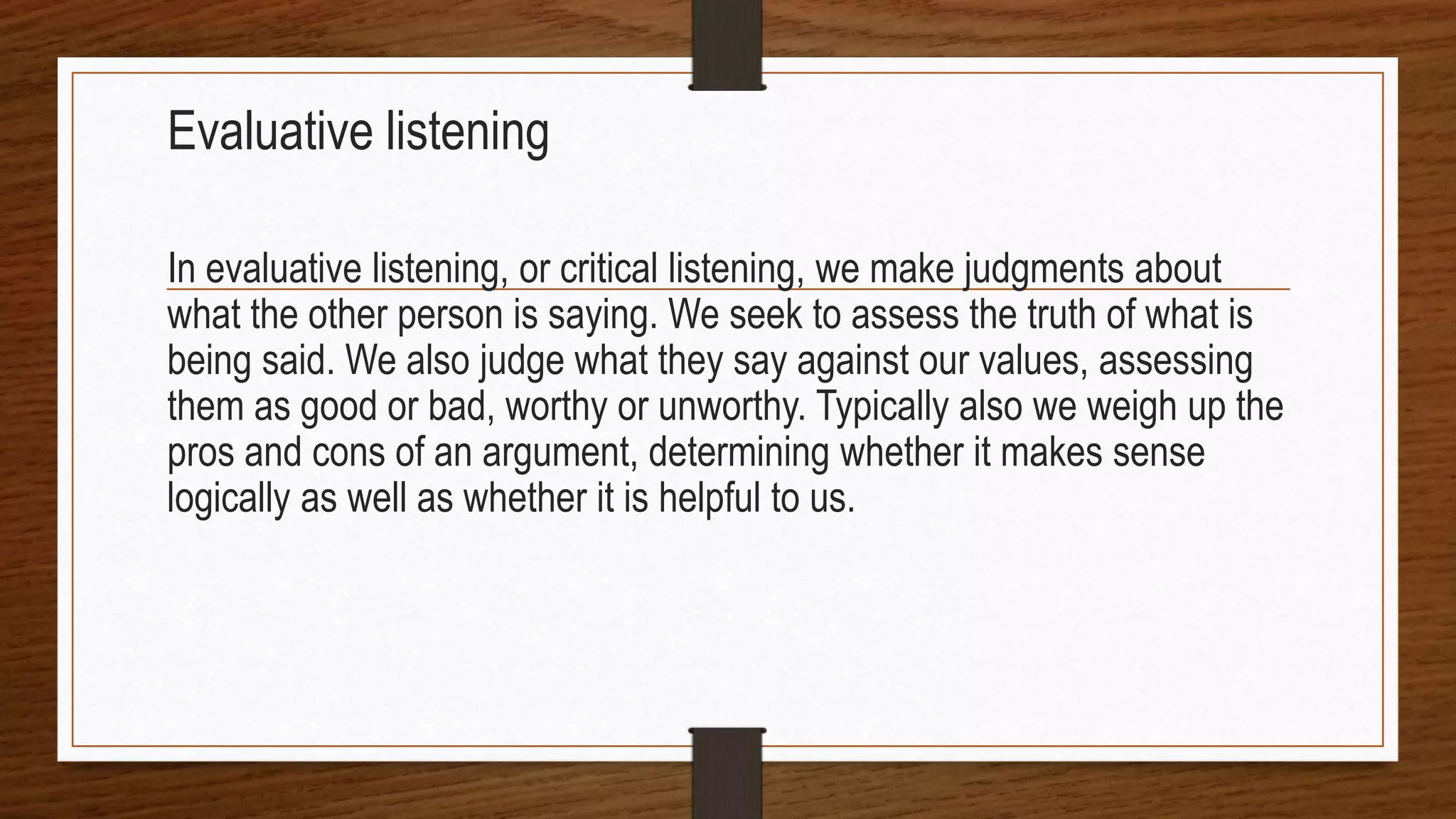 Evaluative listening

In evaluative listening, or critical listening, we make judgments about what the other person is saying. We seek to assess the truth of what is being said. We also judge what they say against our values, assessing them as good or bad, worthy or unworthy. Typically also we weigh up the pros and cons of an argument, determining whether it makes sense logically as well as whether it is helpful to us.